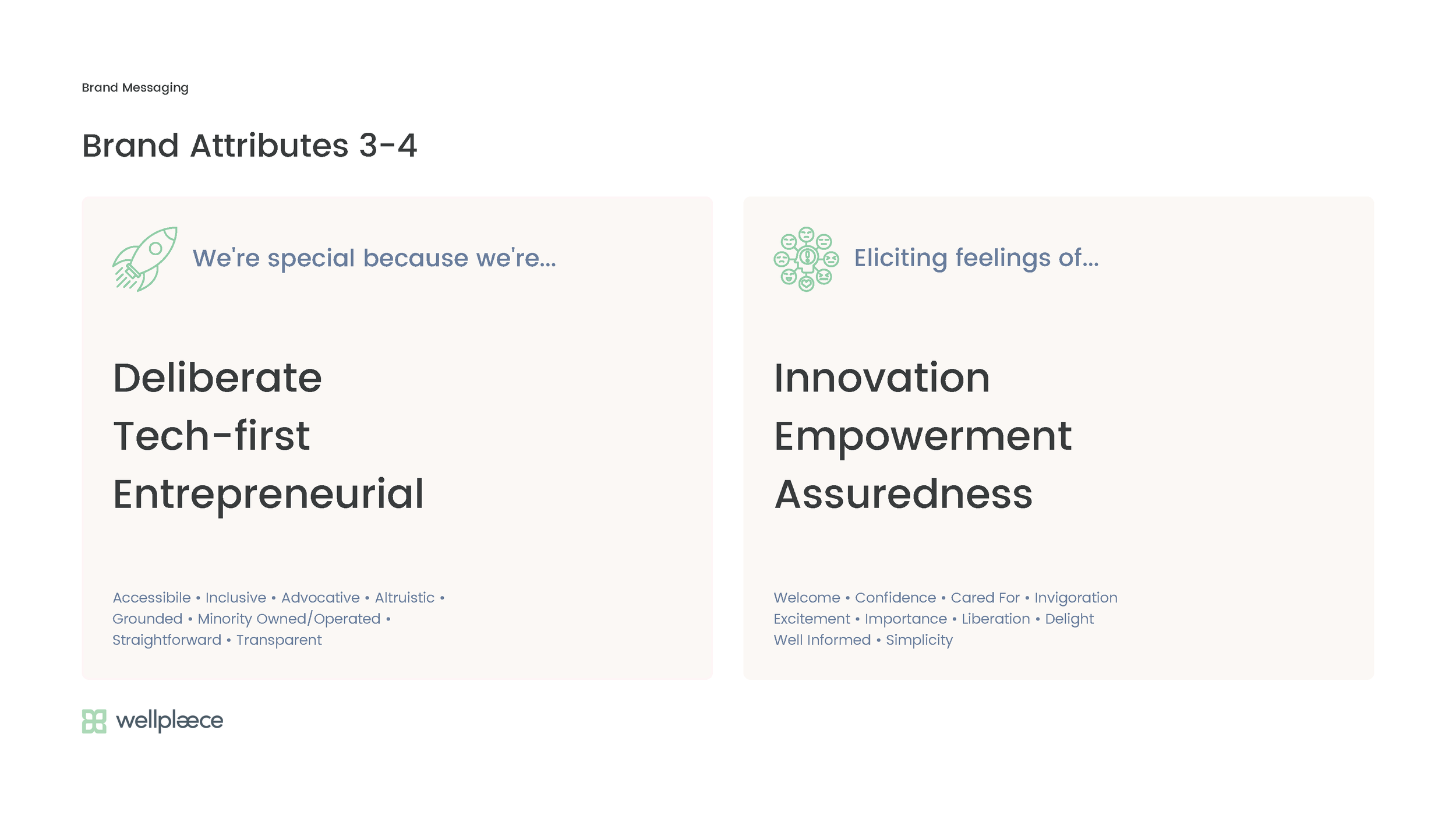 Brand Messaging

Brand Attributes 3-4

We're special because we're...

Deliberate
Tech-first
Entrepreneurial

Accessibile • Inclusive • Advocative • Altruistic • Grounded • Minority Owned/Operated • Straightforward • Transparent

Eliciting feelings of...

Innovation
Empowerment
Assuredness

Welcome • Confidence • Cared For • Invigoration Excitement • Importance • Liberation • Delight Well Informed • Simplicity

wellplæce